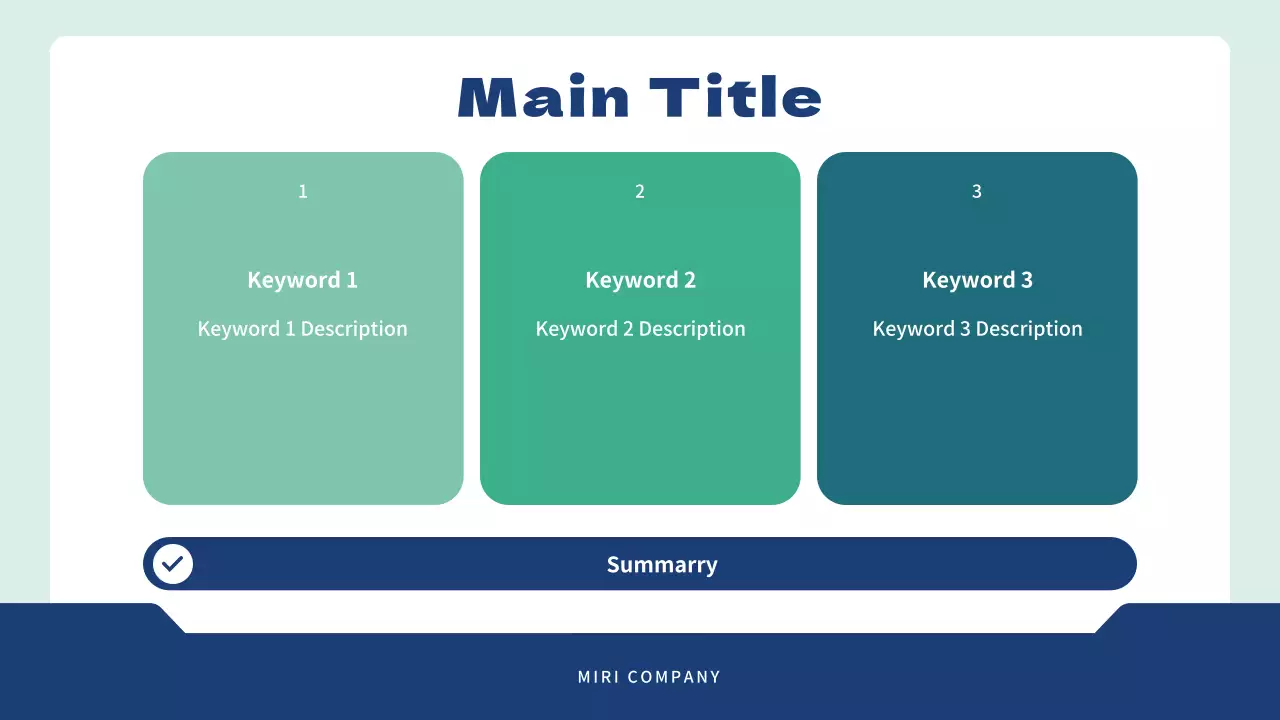 Main Title

1

Keyword 1

Keyword 1 Description

2

Keyword 2

Keyword 2 Description

3

Keyword 3

Keyword 3 Description

Summarry

MIRI COMPANY